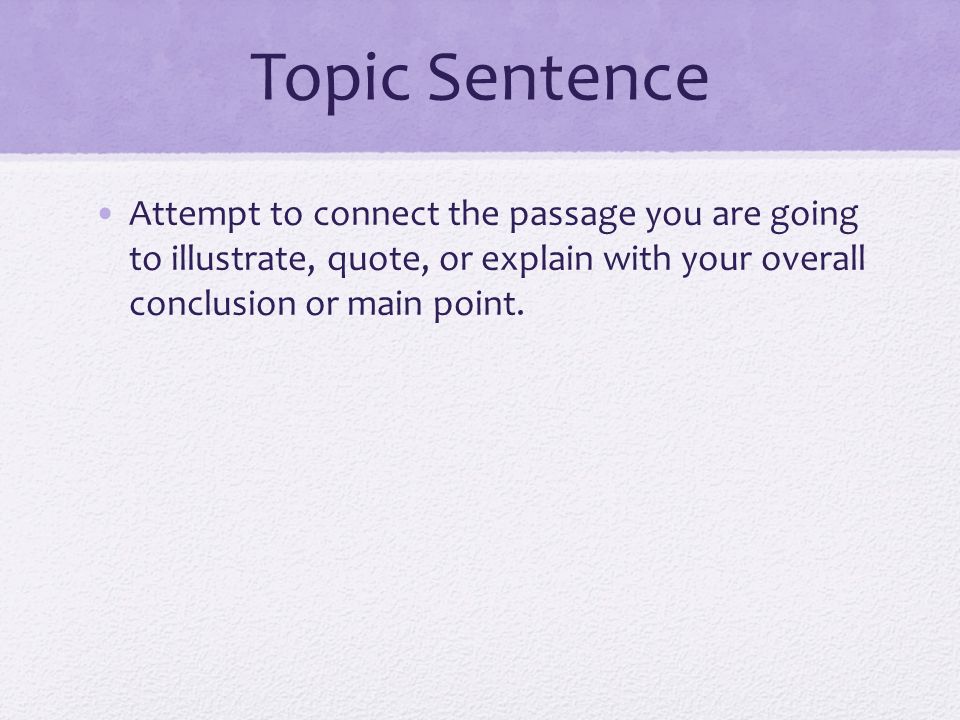 Topic Sentence

• Attempt to connect the passage you are going to illustrate, quote, or explain with your overall conclusion or main point.